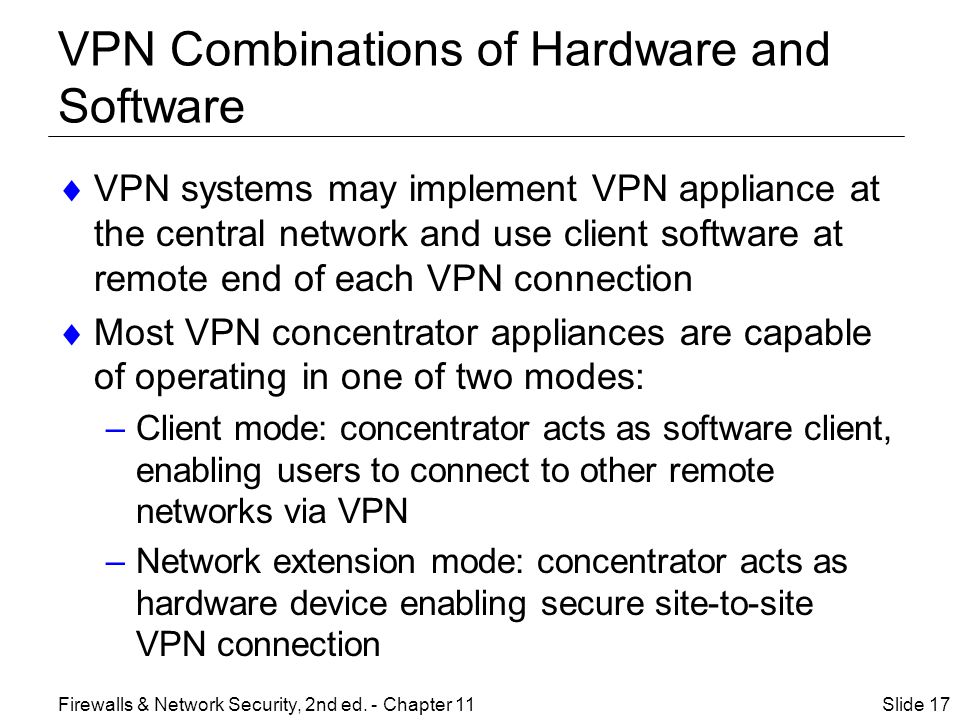 VPN Combinations of Hardware and Software

♦ VPN systems may implement VPN appliance at the central network and use client software at remote end of each VPN connection

♦ Most VPN concentrator appliances are capable of operating in one of two modes:

– Client mode: concentrator acts as software client, enabling users to connect to other remote networks via VPN

– Network extension mode: concentrator acts as hardware device enabling secure site-to-site VPN connection

Firewalls & Network Security, 2nd ed. - Chapter 11

Slide 17